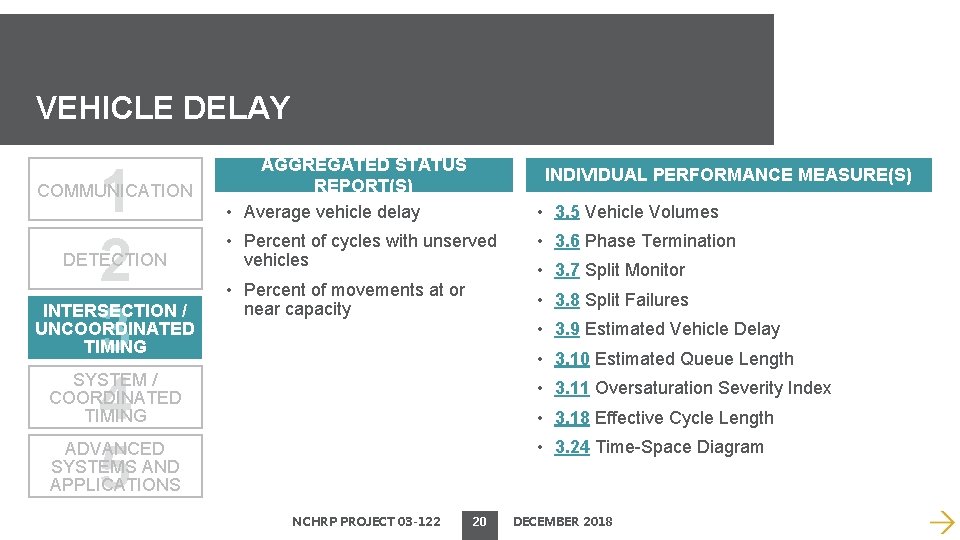 VEHICLE DELAY

1 COMMUNICATION

2 DETECTION

3 INTERSECTION / UNCOORDINATED TIMING

4 SYSTEM / COORDINATED TIMING

5 ADVANCED SYSTEMS AND APPLICATIONS

AGGREGATED STATUS REPORT(S)

• Average vehicle delay
• Percent of cycles with unserved vehicles
• Percent of movements at or near capacity

INDIVIDUAL PERFORMANCE MEASURE(S)

• 3.5 Vehicle Volumes
• 3.6 Phase Termination
• 3.7 Split Monitor
• 3.8 Split Failures
• 3.9 Estimated Vehicle Delay
• 3.10 Estimated Queue Length
• 3.11 Oversaturation Severity Index
• 3.18 Effective Cycle Length
• 3.24 Time-Space Diagram

NCHRP PROJECT 03-122 20 DECEMBER 2018